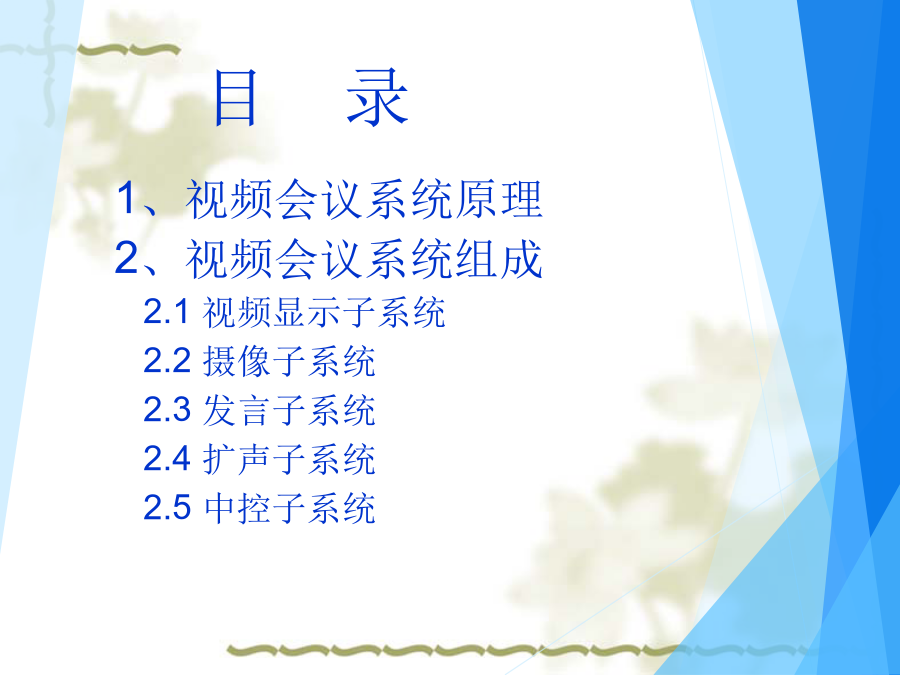 目 录

1、视频会议系统原理

2、视频会议系统组成

2.1 视频显示子系统

2.2 摄像子系统

2.3 发言子系统

2.4 扩声子系统

2.5 中控子系统